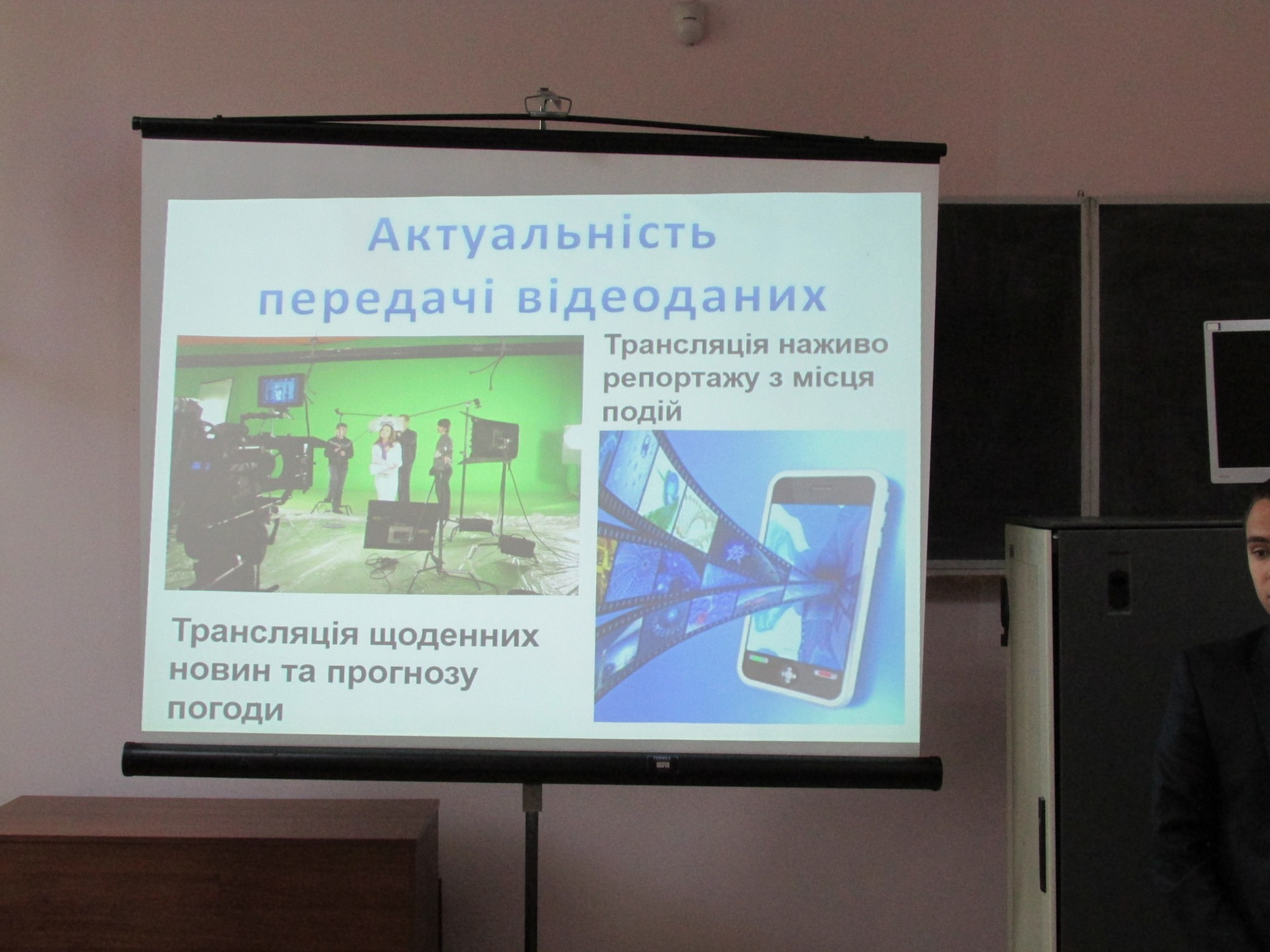 Актуальність передачі відеоданих

Трансляція наживо репортажу з місця подій

Трансляція щоденних новин та прогнозу погоди